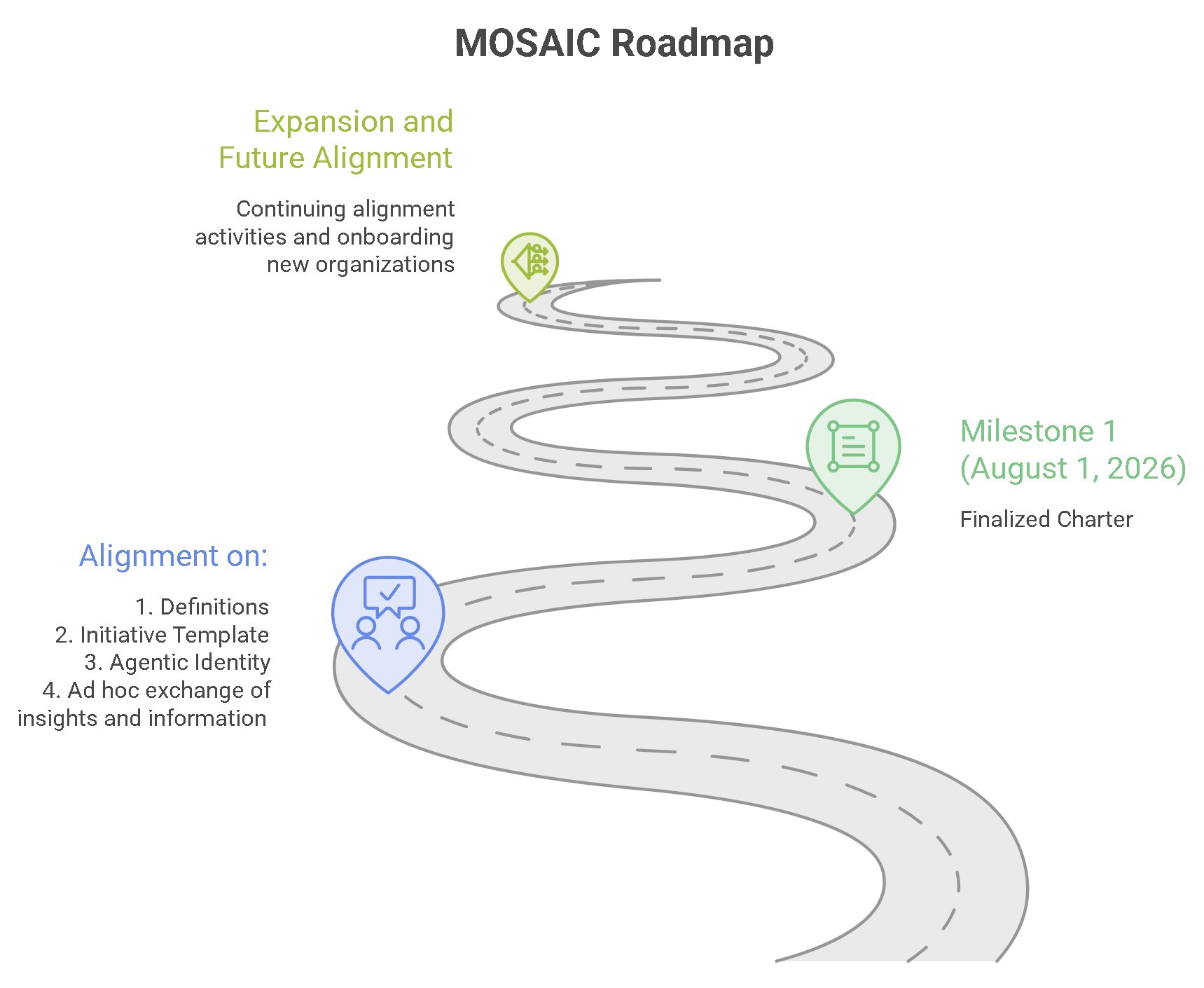 MOSAIC Roadmap

Expansion and Future Alignment

Continuing alignment activities and onboarding new organizations

Milestone 1 (August 1, 2026)

Finalized Charter

Alignment on:

1. Definitions
2. Initiative Template
3. Agentic Identity
4. Ad hoc exchange of insights and information